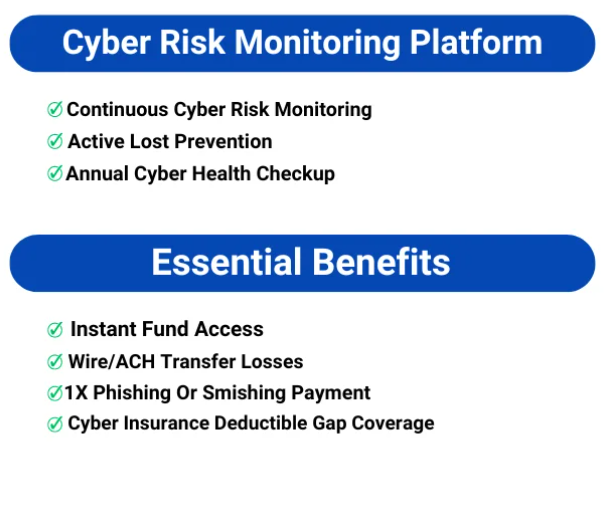 Cyber Risk Monitoring Platform

Continuous Cyber Risk Monitoring
Active Lost Prevention
Annual Cyber Health Checkup

Essential Benefits

Instant Fund Access
Wire/ACH Transfer Losses
1X Phishing Or Smishing Payment
Cyber Insurance Deductible Gap Coverage